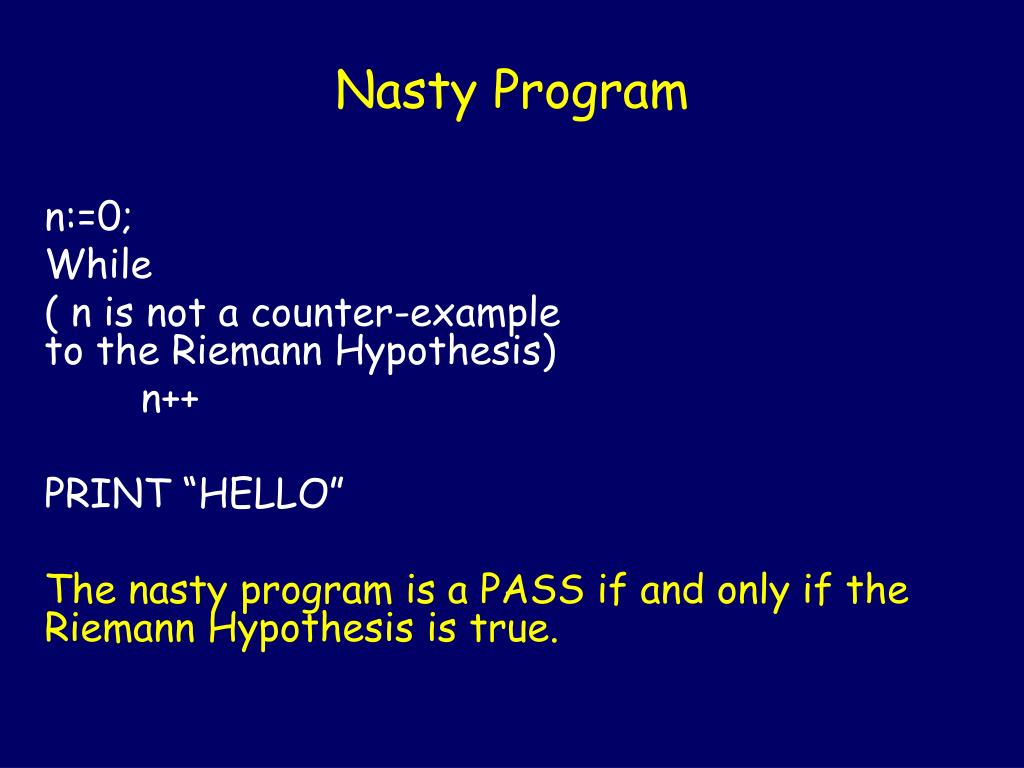 Nasty Program

n:=0;
While
( n is not a counter-example to the Riemann Hypothesis)
n++

PRINT “HELLO”

The nasty program is a PASS if and only if the Riemann Hypothesis is true.